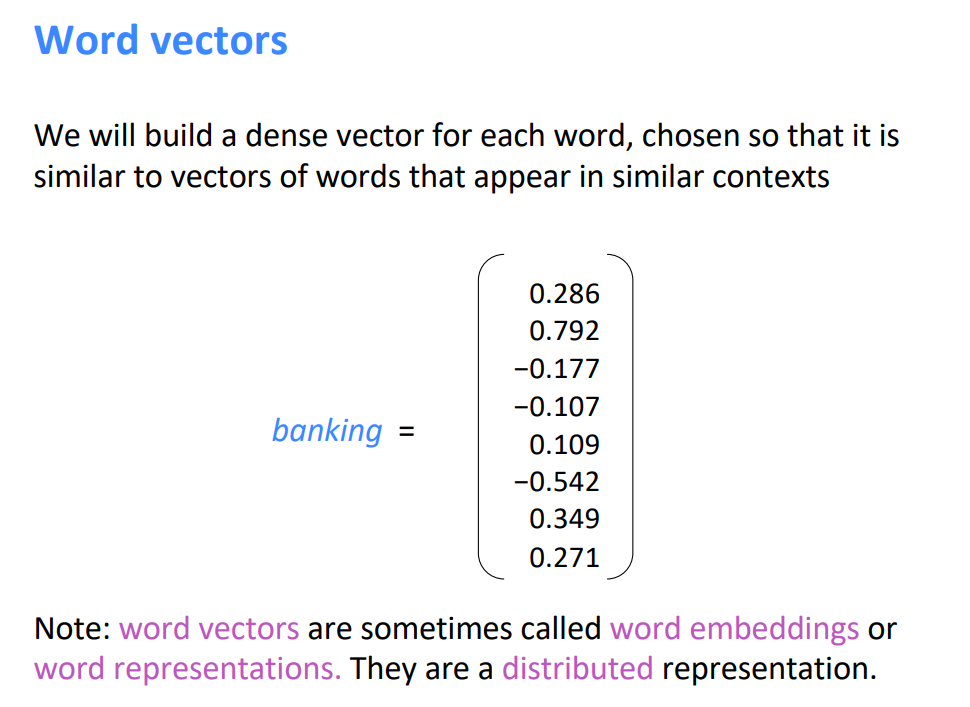 Word vectors

We will build a dense vector for each word, chosen so that it is similar to vectors of words that appear in similar contexts

$banking = \begin{pmatrix} 0.286 \\ 0.792 \\ -0.177 \\ -0.107 \\ 0.109 \\ -0.542 \\ 0.349 \\ 0.271 \end{pmatrix}$

Note: word vectors are sometimes called word embeddings or word representations. They are a distributed representation.